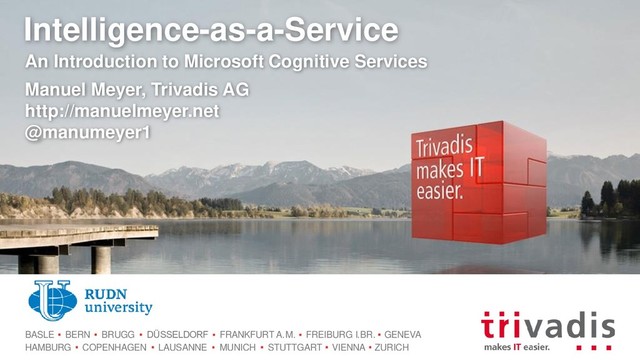 Intelligence-as-a-Service
An Introduction to Microsoft Cognitive Services
Manuel Meyer, Trivadis AG
http://manuelmeyer.net
@manumeyer1

Trivadis makes IT easier.

RUDN university

BASLE • BERN • BRUGG • DÜSSELDORF • FRANKFURT A.M. • FREIBURG I.BR. • GENEVA
HAMBURG • COPENHAGEN • LAUSANNE • MUNICH • STUTTGART • VIENNA • ZURICH

trivadis
makes IT easier.